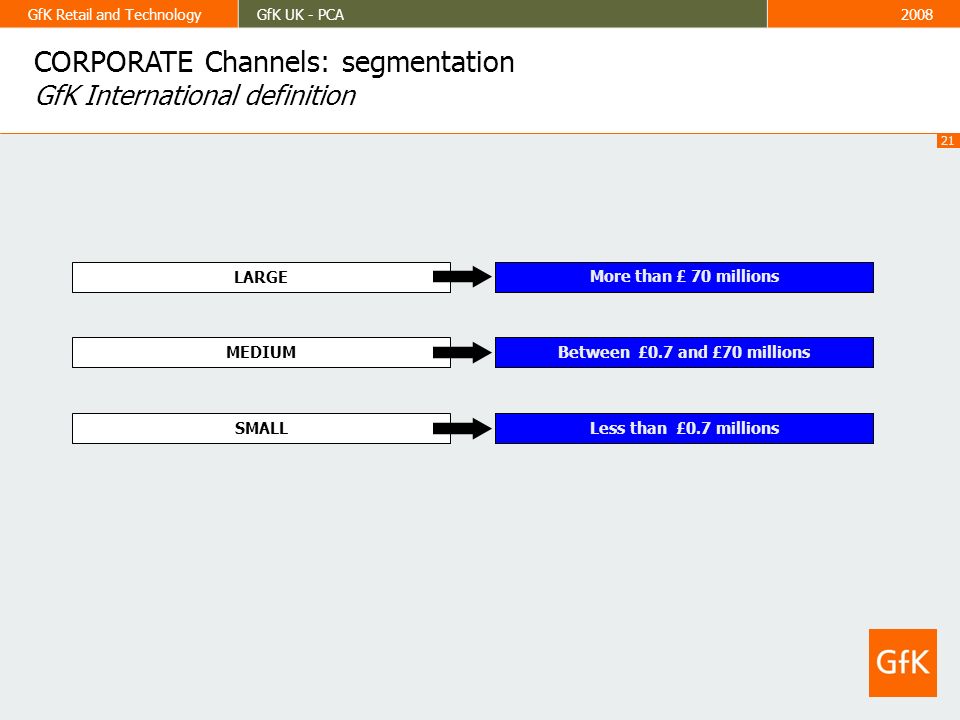 GfK Retail and Technology
GfK UK - PCA
2008

CORPORATE Channels: segmentation
GfK International definition

21

LARGE
More than £ 70 millions

MEDIUM
Between £0.7 and £70 millions

SMALL
Less than £0.7 millions

GfK